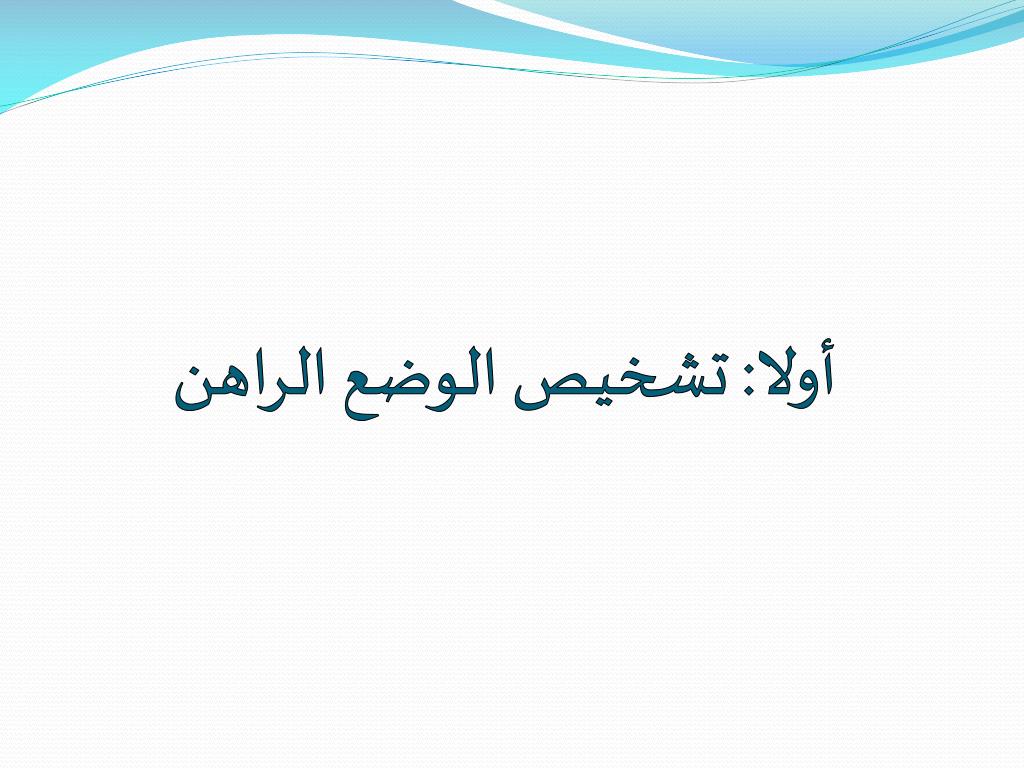 أولا: تشخيص الوضع الراهن